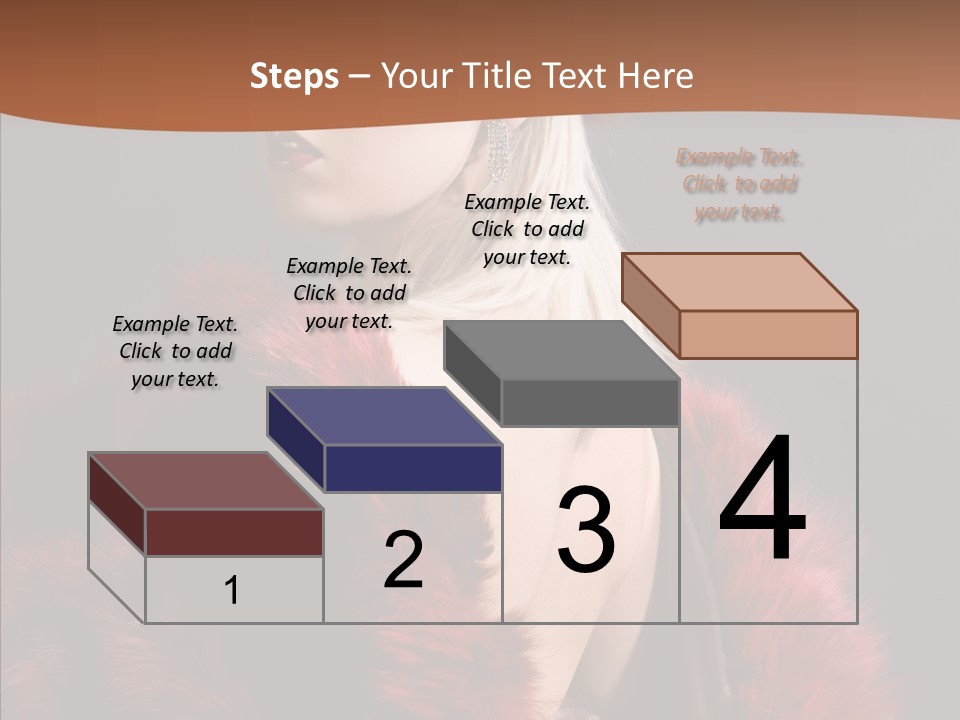 Steps – Your Title Text Here

Example Text. Click to add your text.

Example Text. Click to add your text.

Example Text. Click to add your text.

Example Text. Click to add your text.

1

2

3

4